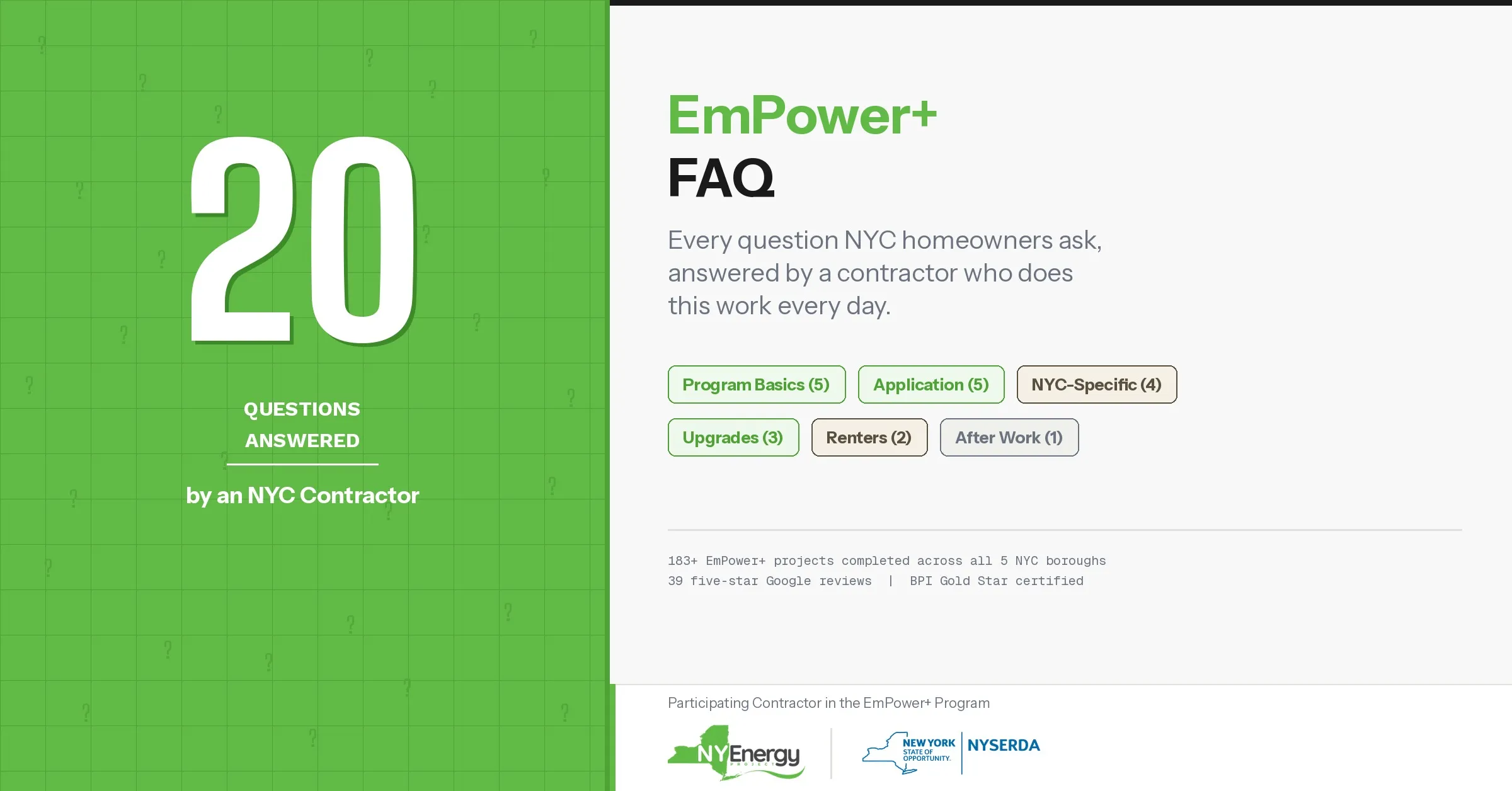 20

QUESTIONS ANSWERED

by an NYC Contractor

EmPower+
FAQ

Every question NYC homeowners ask, answered by a contractor who does this work every day.

Program Basics (5)
Application (5)
NYC-Specific (4)
Upgrades (3)
Renters (2)
After Work (1)

183+ EmPower+ projects completed across all 5 NYC boroughs
39 five-star Google reviews | BPI Gold Star certified

Participating Contractor in the EmPower+ Program

NYEnergy PROJECT

NEW YORK STATE OF OPPORTUNITY. NYSERDA